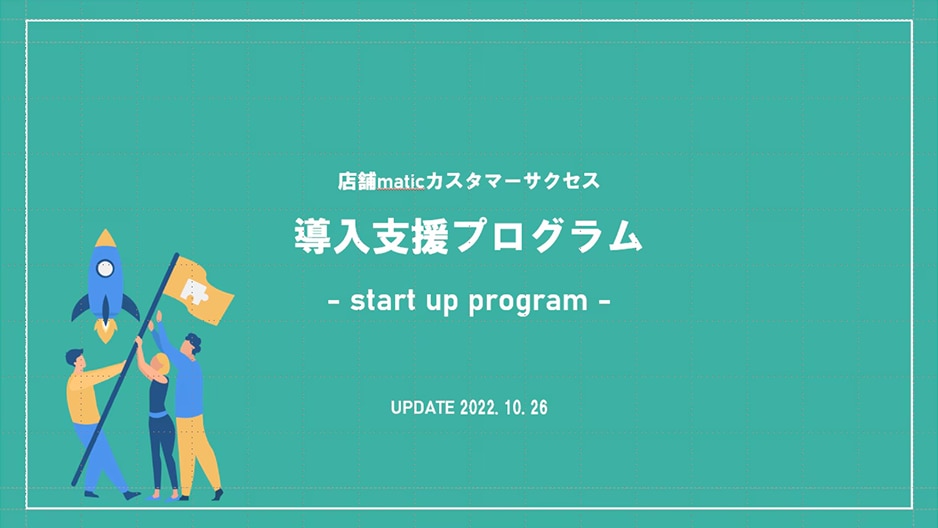 店舗maticカスタマーサクセス

導入支援プログラム

- start up program -

UPDATE 2022. 10. 26